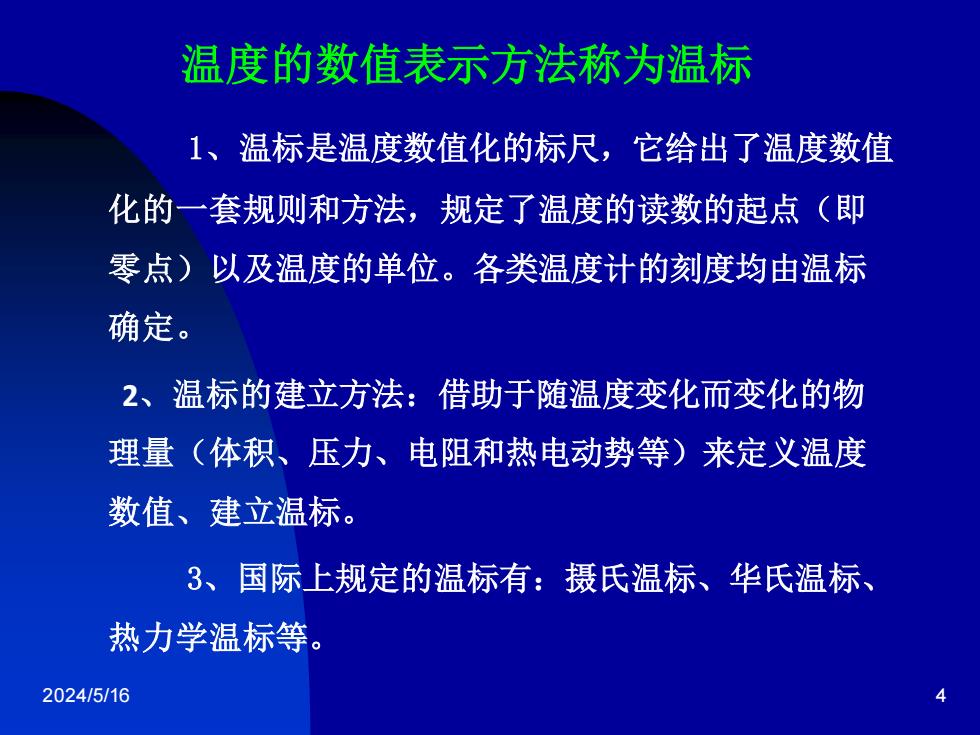 温度的数值表示方法称为温标

1、温标是温度数值化的标尺，它给出了温度数值化的一套规则和方法，规定了温度的读数的起点（即零点）以及温度的单位。各类温度计的刻度均由温标确定。

2、温标的建立方法：借助于随温度变化而变化的物理量（体积、压力、电阻和热电动势等）来定义温度数值、建立温标。

3、国际上规定的温标有：摄氏温标、华氏温标、热力学温标等。

2024/5/16

4